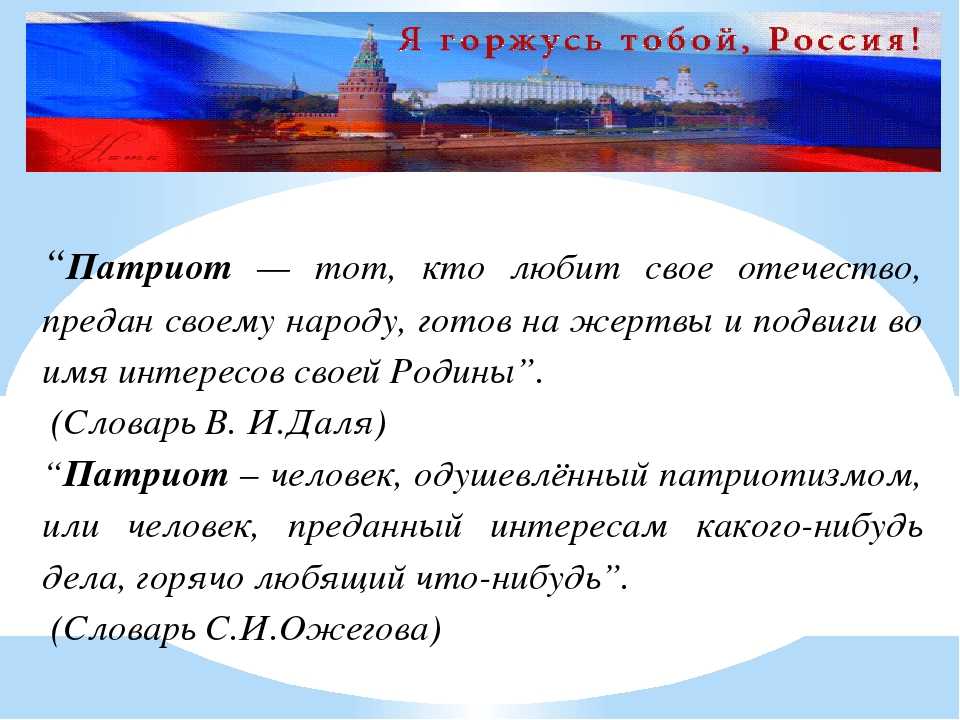 Я горжусь тобой, Россия!

“Патриот — тот, кто любит свое отечество, предан своему народу, готов на жертвы и подвиги во имя интересов своей Родины”.

(Словарь В. И.Даля)

“Патриот – человек, одушевлённый патриотизмом, или человек, преданный интересам какого-нибудь дела, горячо любящий что-нибудь”.

(Словарь С.И.Ожегова)